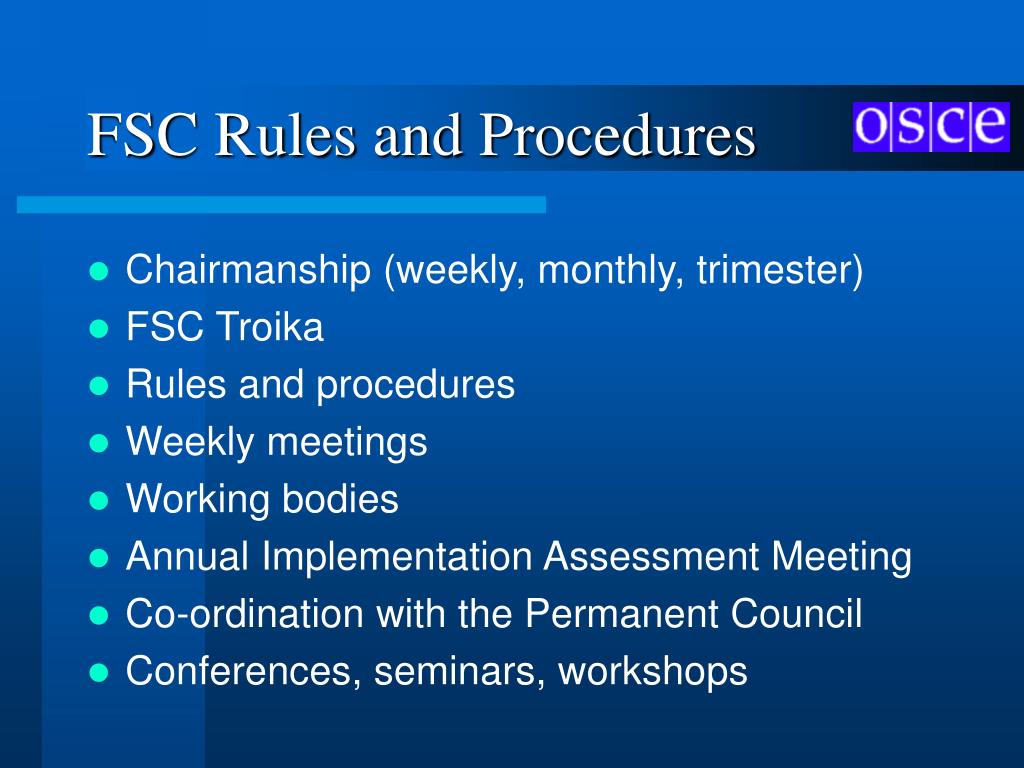 FSC Rules and Procedures

osce

- Chairmanship (weekly, monthly, trimester)
- FSC Troika
- Rules and procedures
- Weekly meetings
- Working bodies
- Annual Implementation Assessment Meeting
- Co-ordination with the Permanent Council
- Conferences, seminars, workshops